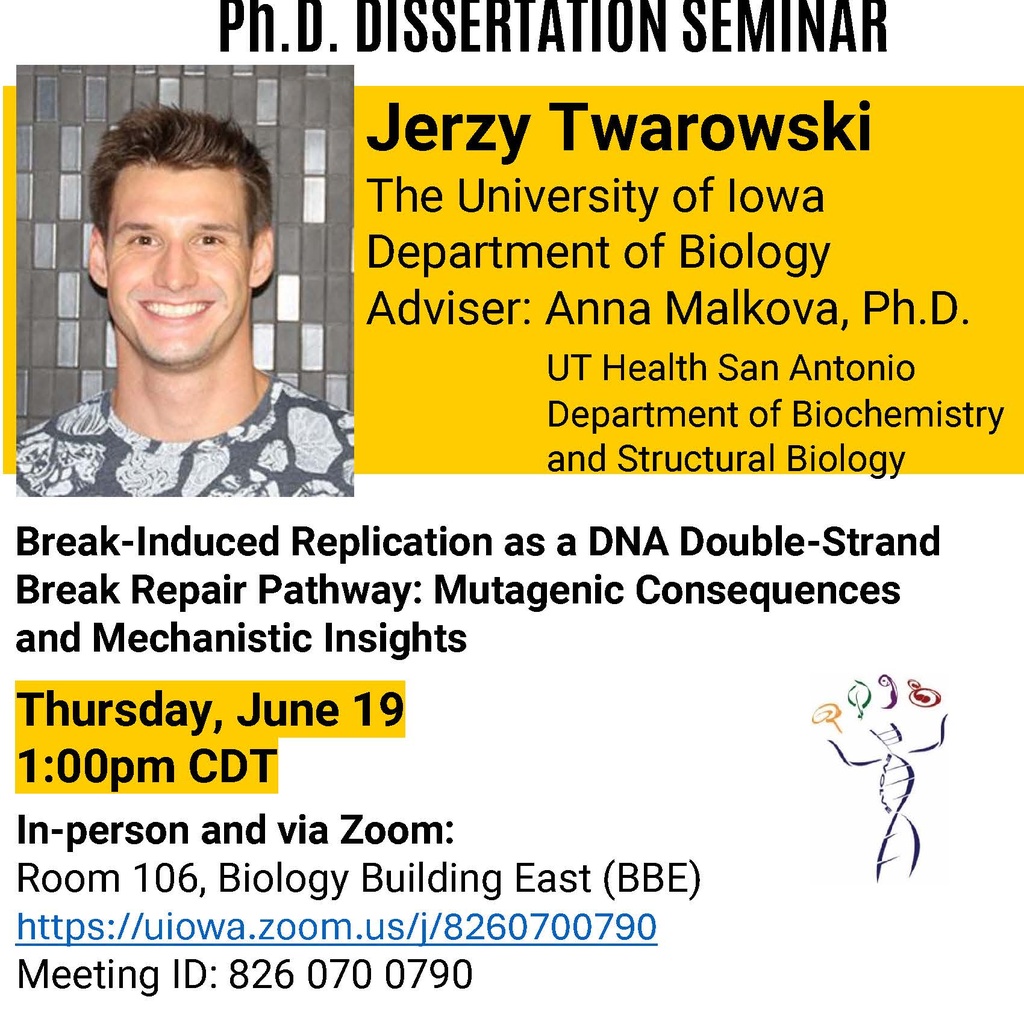 Ph.D. DISSERTATION SEMINAR

Jerzy Twarowski
The University of Iowa
Department of Biology
Adviser: Anna Malkova, Ph.D.
UT Health San Antonio
Department of Biochemistry and Structural Biology

Break-Induced Replication as a DNA Double-Strand Break Repair Pathway: Mutagenic Consequences and Mechanistic Insights

Thursday, June 19
1:00pm CDT

In-person and via Zoom:
Room 106, Biology Building East (BBE)
https://uiowa.zoom.us/j/8260700790
Meeting ID: 826 070 0790